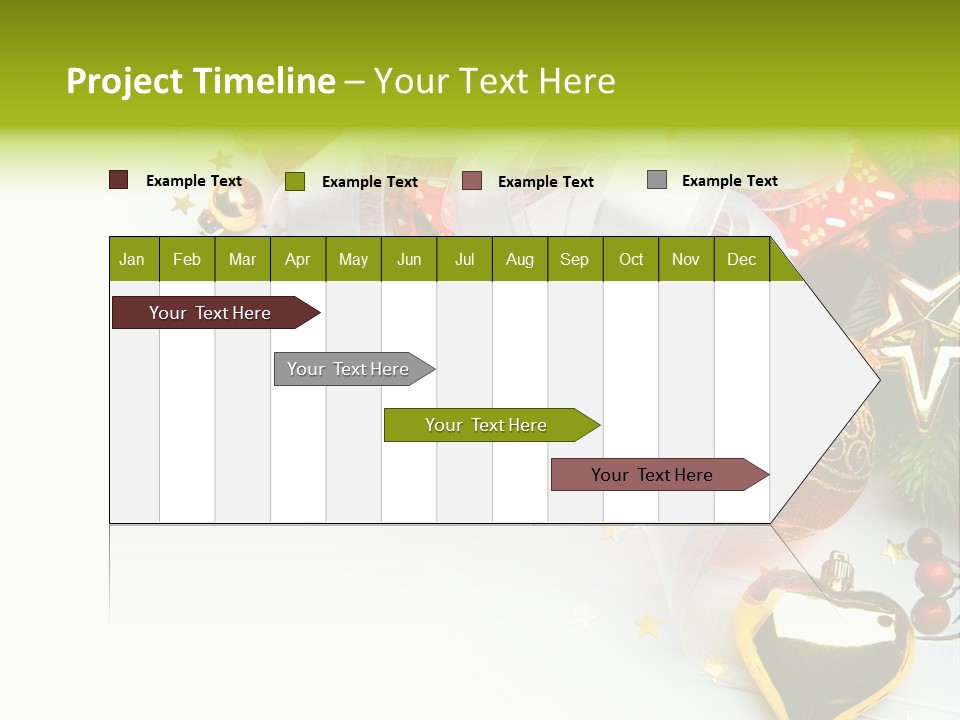 Project Timeline – Your Text Here

Example Text
Example Text
Example Text
Example Text

| Jan | Feb | Mar | Apr | May | Jun | Jul | Aug | Sep | Oct | Nov | Dec |
|---|---|---|---|---|---|---|---|---|---|---|---|

Your Text Here
Your Text Here
Your Text Here
Your Text Here